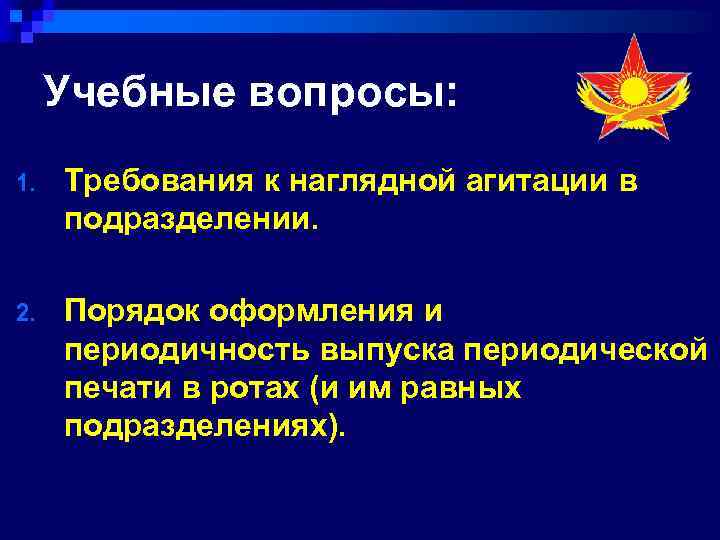 Учебные вопросы:

1. Требования к наглядной агитации в подразделении.

2. Порядок оформления и периодичность выпуска периодической печати в ротах (и им равных подразделениях).